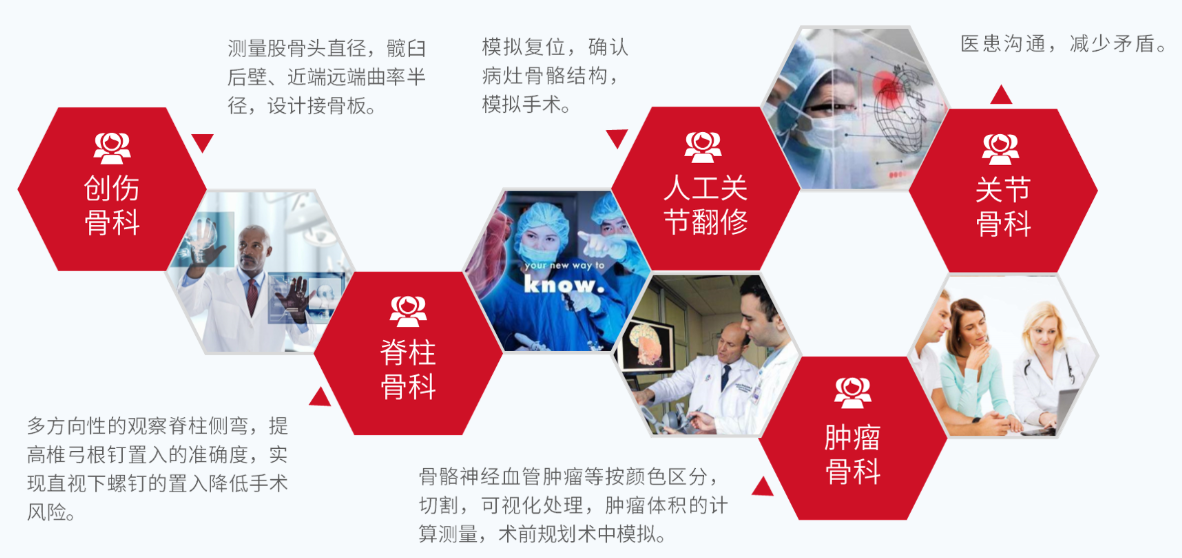 测量股骨头直径，髋臼后壁、近端远端曲率半径，设计接骨板。

模拟复位，确认病灶骨骼结构，模拟手术。

医患沟通，减少矛盾。

创伤骨科

人工关节翻修

关节骨科

your new way to know.

脊柱骨科

肿瘤骨科

多方向性的观察脊柱侧弯，提高椎弓根钉置入的准确度，实现直视下螺钉的置入降低手术风险。

骨骼神经血管肿瘤等按颜色区分，切割，可视化处理，肿瘤体积的计算测量，术前规划术中模拟。